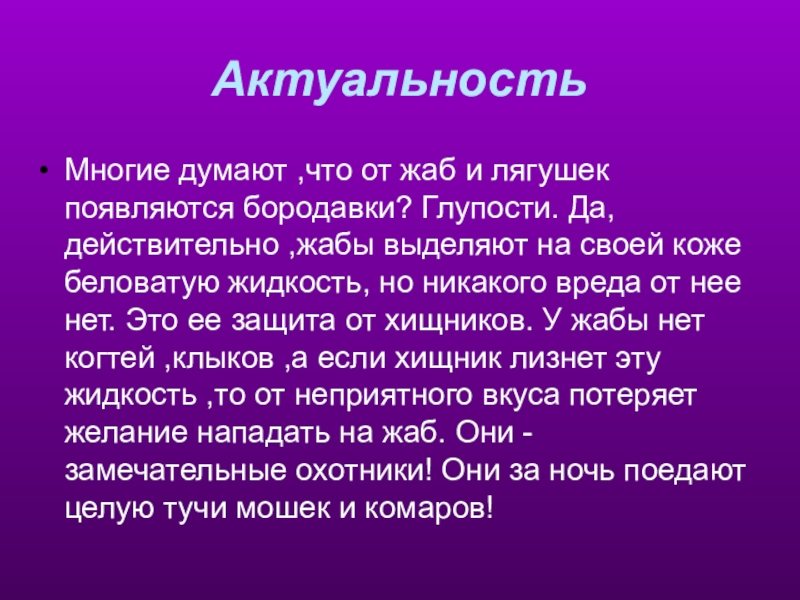 Актуальность

• Многие думают ,что от жаб и лягушек появляются бородавки? Глупости. Да, действительно ,жабы выделяют на своей коже беловатую жидкость, но никакого вреда от нее нет. Это ее защита от хищников. У жабы нет когтей ,клыков ,а если хищник лизнет эту жидкость ,то от неприятного вкуса потеряет желание нападать на жаб. Они - замечательные охотники! Они за ночь поедают целую тучи мошек и комаров!